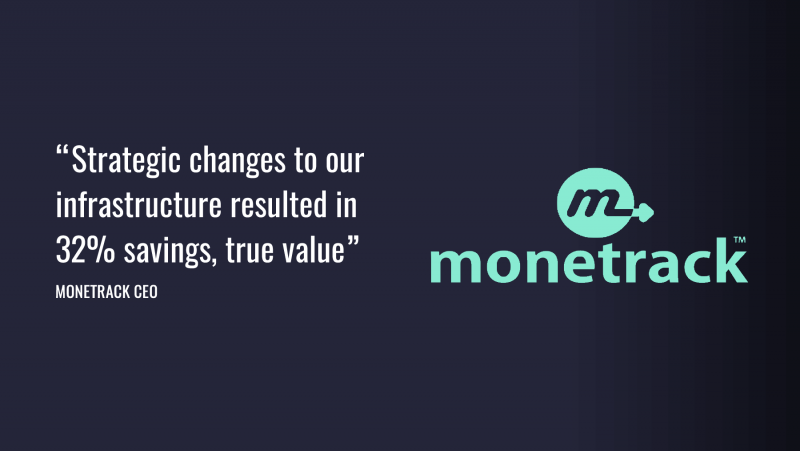 “Strategic changes to our infrastructure resulted in 32% savings, true value”

MONETRACK CEO

m

monetrack™